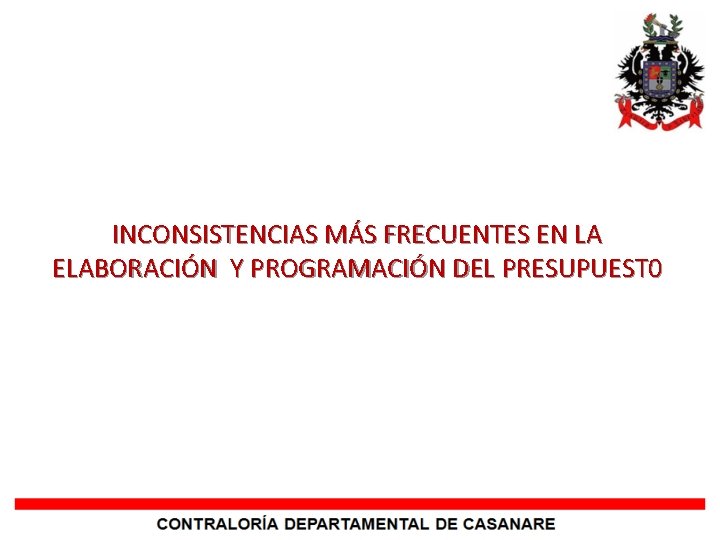 INCONSISTENCIAS MÁS FRECUENTES EN LA ELABORACIÓN Y PROGRAMACIÓN DEL PRESUPUEST0

CONTRALORÍA DEPARTAMENTAL DE CASANARE